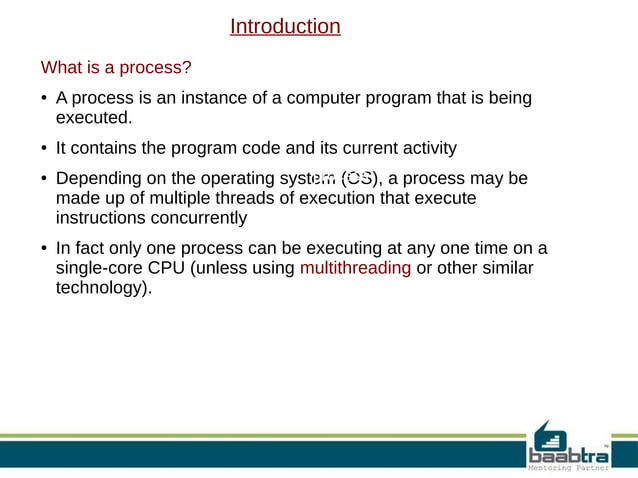 Introduction

What is a process?

• A process is an instance of a computer program that is being executed.

• It contains the program code and its current activity

• Depending on the operating system (OS), a process may be made up of multiple threads of execution that execute instructions concurrently

• In fact only one process can be executing at any one time on a single-core CPU (unless using multithreading or other similar technology).

baabtra™
Mentoring Partner